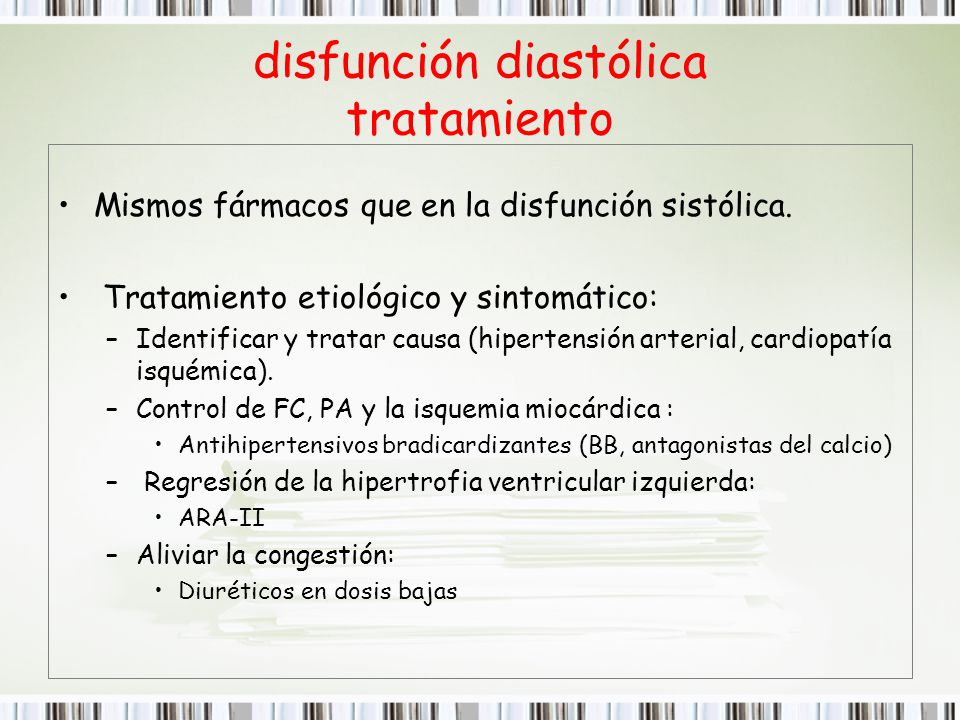 disfunción diastólica
tratamiento

• Mismos fármacos que en la disfunción sistólica.

• Tratamiento etiológico y sintomático:
– Identificar y tratar causa (hipertensión arterial, cardiopatía isquémica).
– Control de FC, PA y la isquemia miocárdica :
• Antihipertensivos bradicardizantes (BB, antagonistas del calcio)
– Regresión de la hipertrofia ventricular izquierda:
• ARA-II
– Aliviar la congestión:
• Diuréticos en dosis bajas